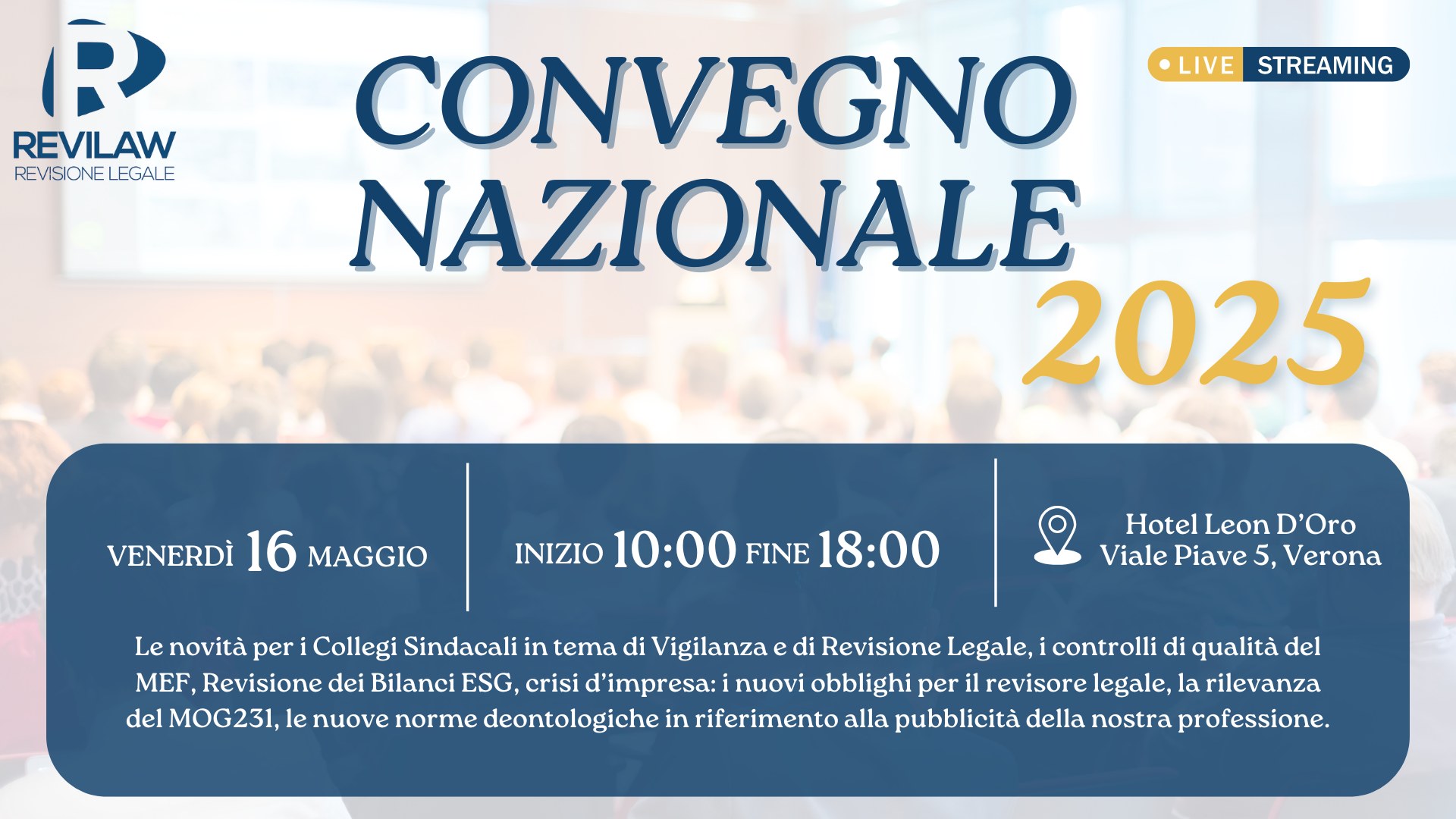 REVILAW
REVISIONE LEGALE

CONVEGNO NAZIONALE 2025

LIVE STREAMING

VENERDÌ 16 MAGGIO

INIZIO 10:00 FINE 18:00

Hotel Leon D'Oro
Viale Piave 5, Verona

Le novità per i Collegi Sindacali in tema di Vigilanza e di Revisione Legale, i controlli di qualità del MEF, Revisione dei Bilanci ESG, crisi d'impresa: i nuovi obblighi per il revisore legale, la rilevanza del MOG231, le nuove norme deontologiche in riferimento alla pubblicità della nostra professione.